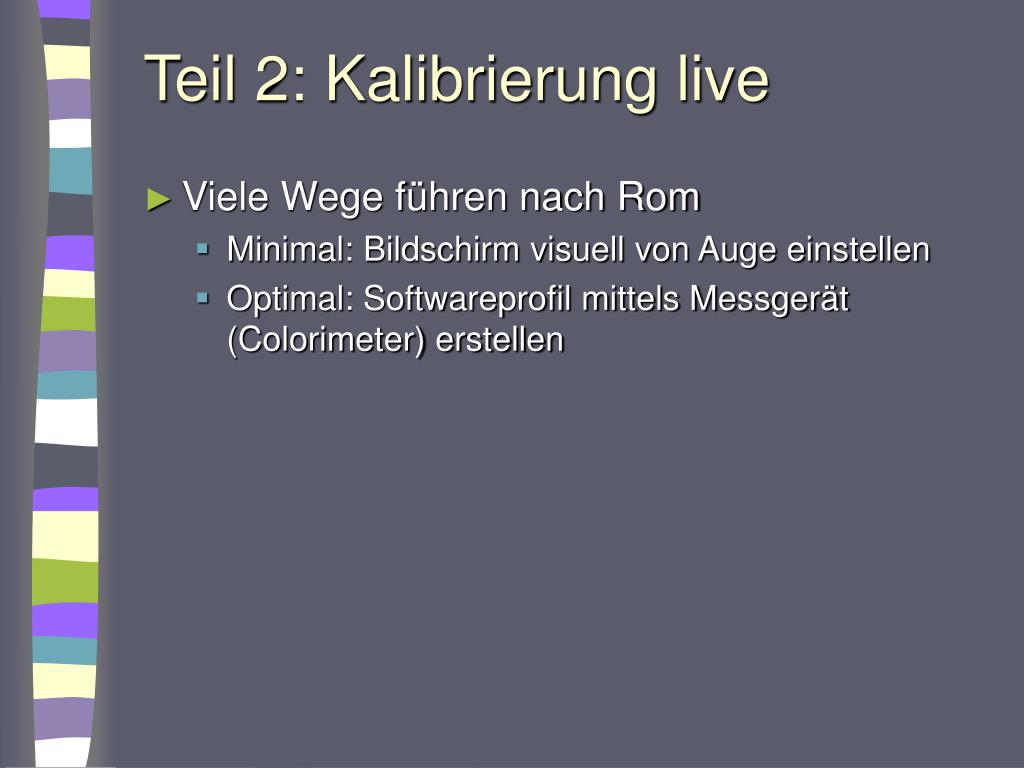 Teil 2: Kalibrierung live

► Viele Wege führen nach Rom

▪ Minimal: Bildschirm visuell von Auge einstellen

▪ Optimal: Softwareprofil mittels Messgerät (Colorimeter) erstellen